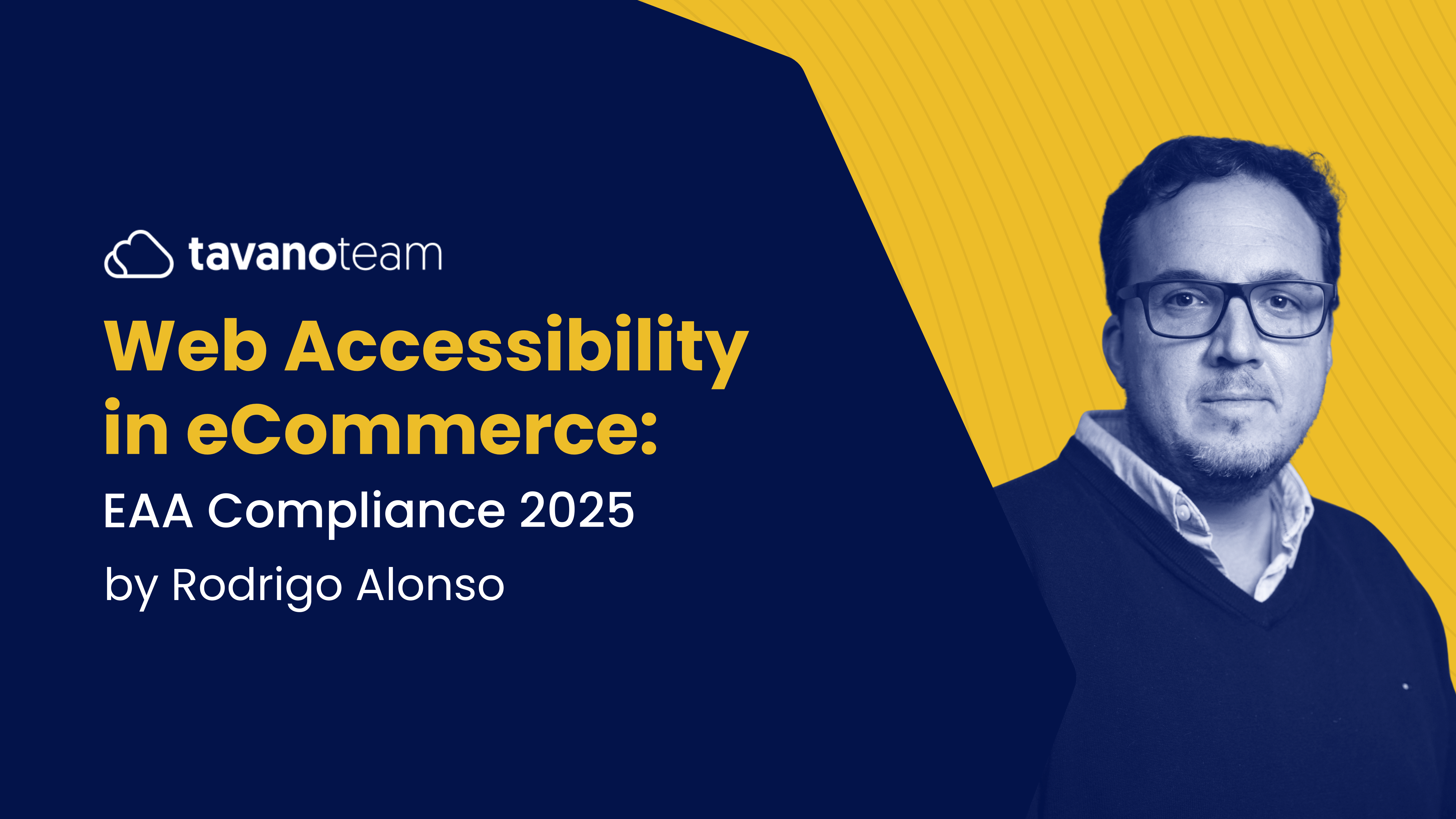 tavanoteam

Web Accessibility in eCommerce:

EAA Compliance 2025

by Rodrigo Alonso